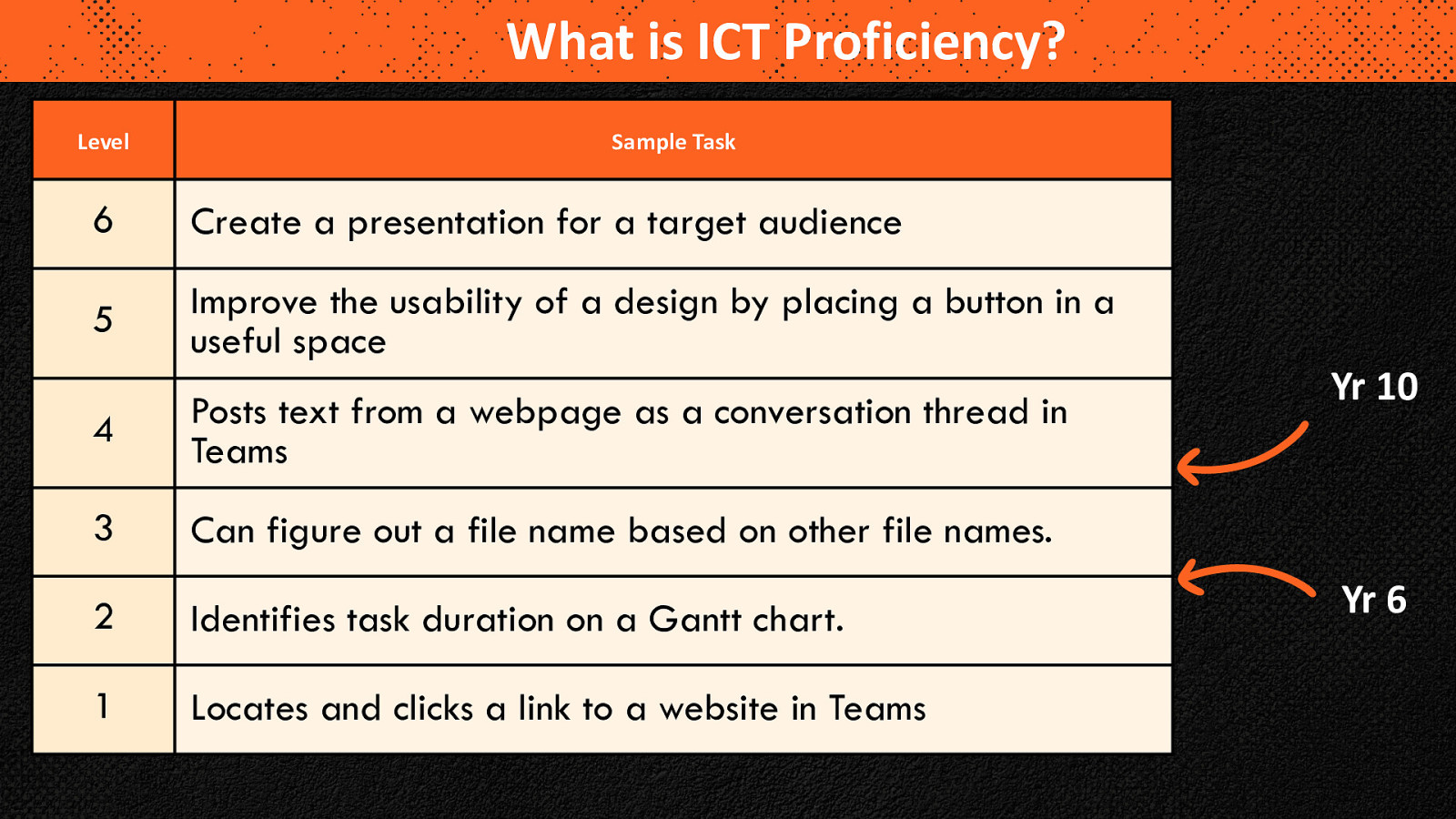 What is ICT Proficiency?

| Level | Sample Task |
|---|---|
| 6 | Create a presentation for a target audience |
| 5 | Improve the usability of a design by placing a button in a useful space |
| 4 | Posts text from a webpage as a conversation thread in Teams |
| 3 | Can figure out a file name based on other file names. |
| 2 | Identifies task duration on a Gantt chart. |
| 1 | Locates and clicks a link to a website in Teams |

Yr 10

Yr 6